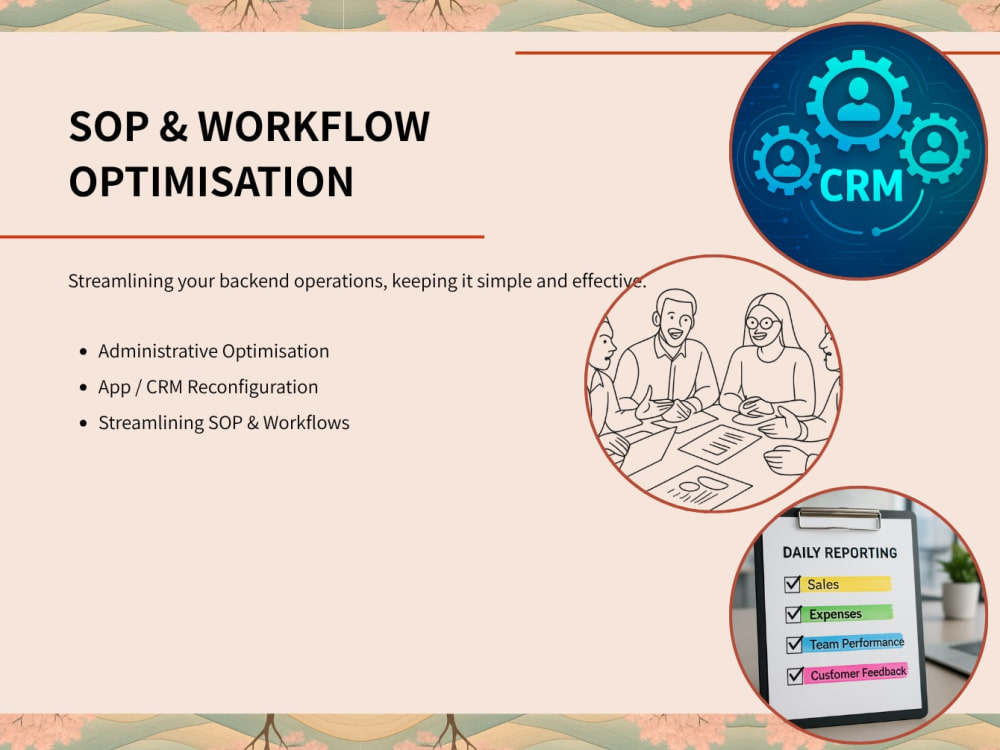 SOP & WORKFLOW OPTIMISATION

Streamlining your backend operations, keeping it simple and effective.

- Administrative Optimisation
- App / CRM Reconfiguration
- Streamlining SOP & Workflows

CRM

DAILY REPORTING
Sales
Expenses
Team Performance
Customer Feedback